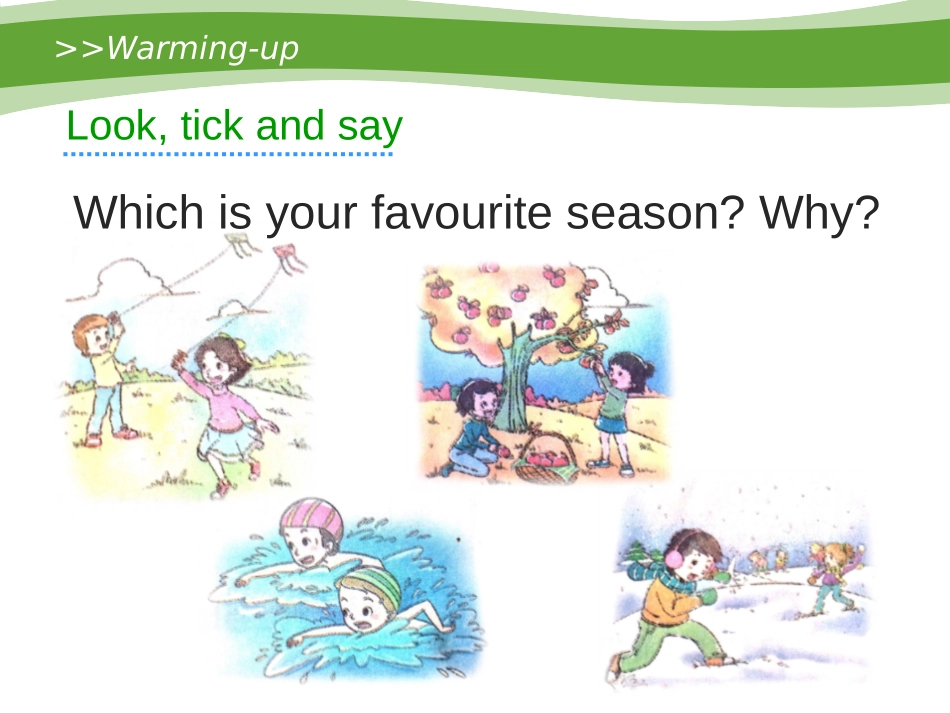 >>Warming-up

Look, tick and say

Which is your favourite season? Why?